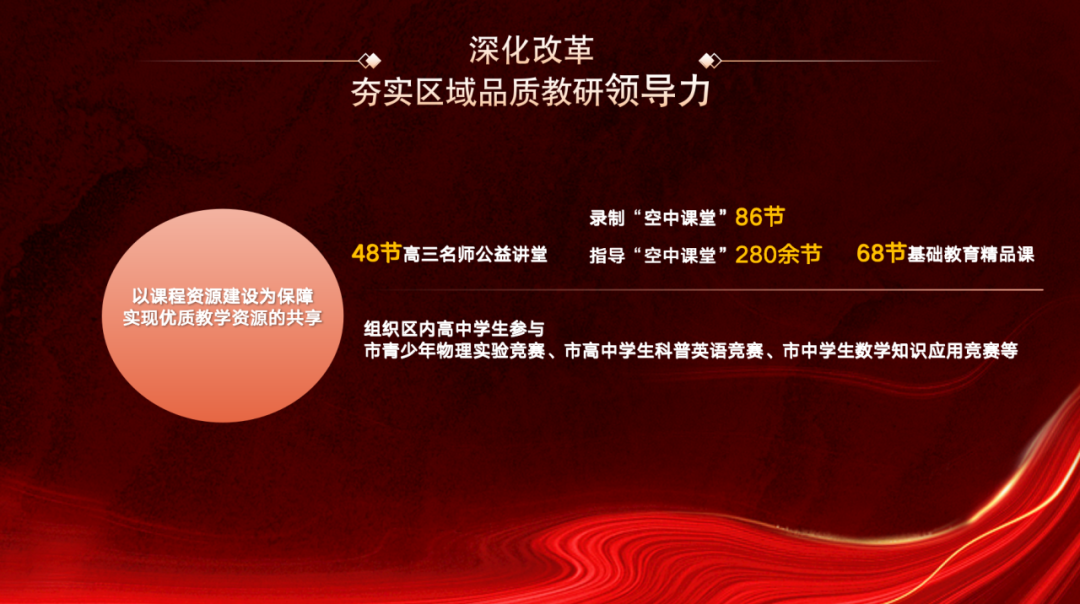 深化改革
夯实区域品质教研领导力

以课程资源建设为保障
实现优质教学资源的共享

48节高三名师公益讲堂

录制“空中课堂”86节
指导“空中课堂”280余节

68节基础教育精品课

组织区内高中学生参与
市青少年物理实验竞赛、市高中学生科普英语竞赛、市中学生数学知识应用竞赛等